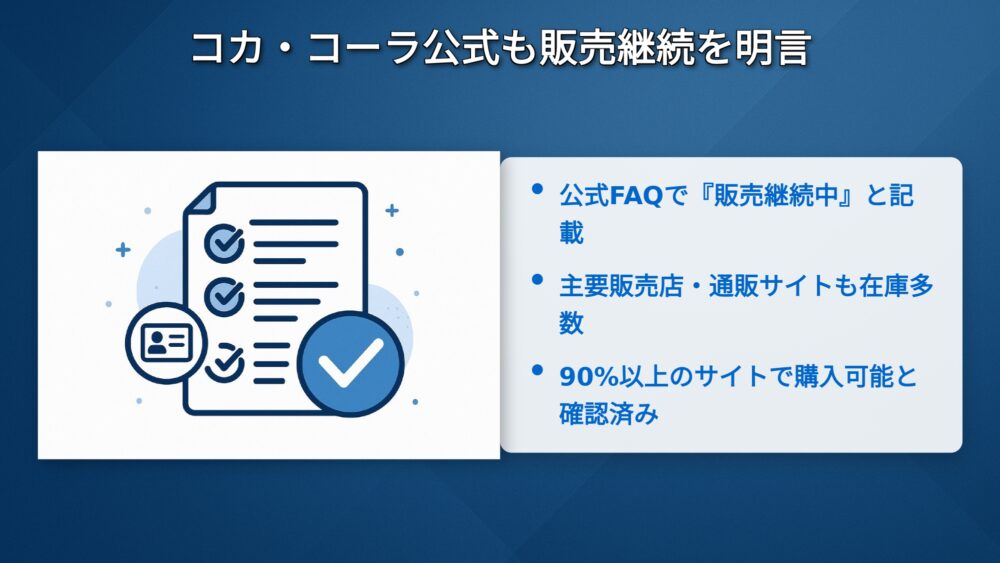 コカ・コーラ公式も販売継続を明言

• 公式FAQで『販売継続中』と記載

• 主要販売店・通販サイトも在庫多数

• 90%以上のサイトで購入可能と確認済み